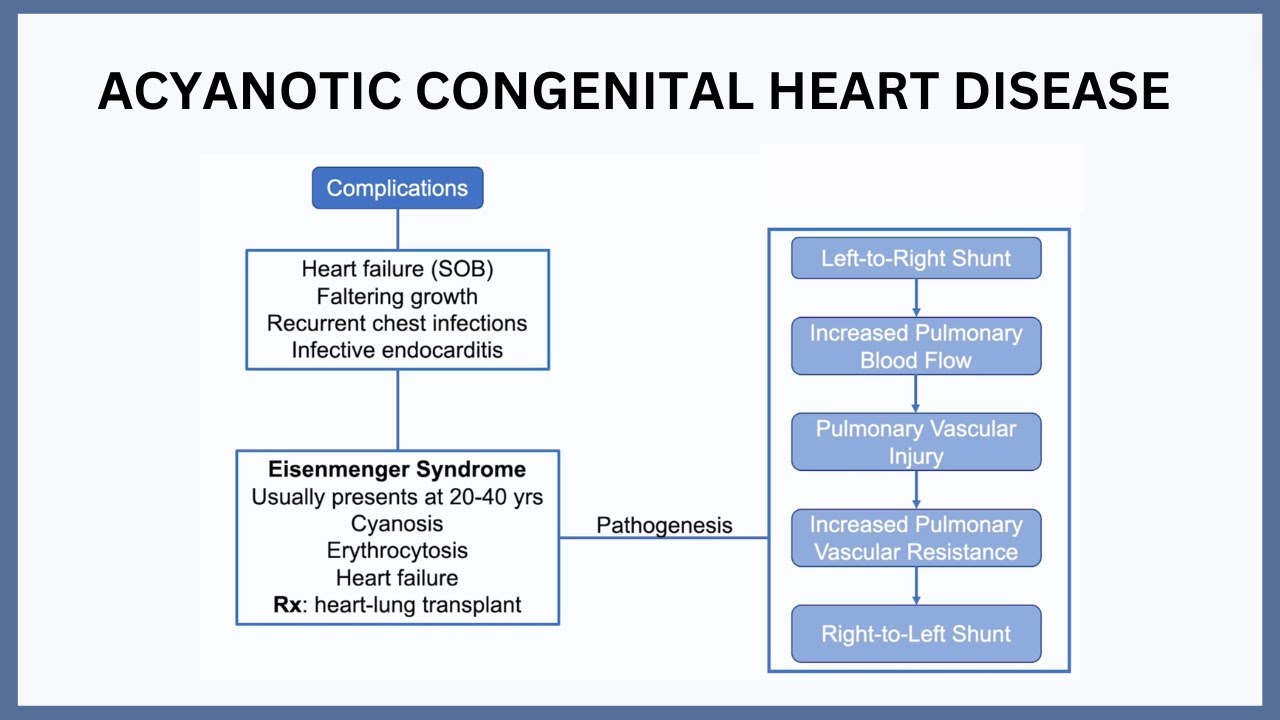 ACYANOTIC CONGENITAL HEART DISEASE

Complications

Heart failure (SOB)
Faltering growth
Recurrent chest infections
Infective endocarditis

Eisenmenger Syndrome
Usually presents at 20-40 yrs
Cyanosis
Erythrocytosis
Heart failure
Rx: heart-lung transplant

Pathogenesis

Left-to-Right Shunt

Increased Pulmonary Blood Flow

Pulmonary Vascular Injury

Increased Pulmonary Vascular Resistance

Right-to-Left Shunt